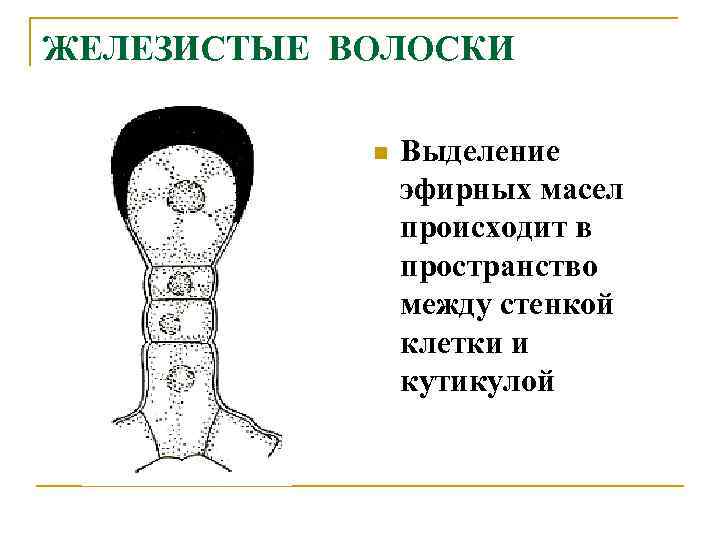 ЖЕЛЕЗИСТЫЕ ВОЛОСКИ

Выделение эфирных масел происходит в пространство между стенкой клетки и кутикулой